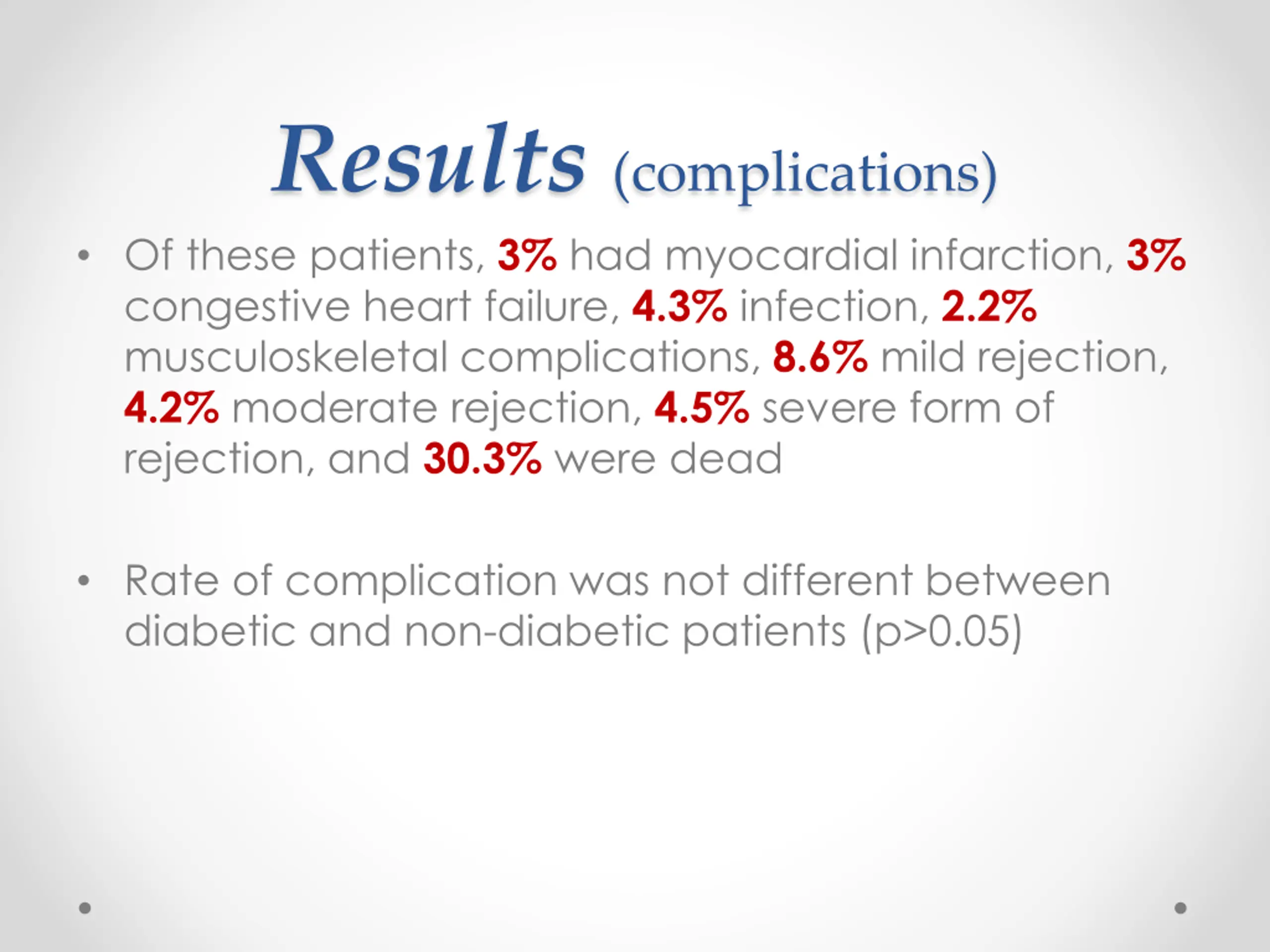 Results (complications)

• Of these patients, 3% had myocardial infarction, 3% congestive heart failure, 4.3% infection, 2.2% musculoskeletal complications, 8.6% mild rejection, 4.2% moderate rejection, 4.5% severe form of rejection, and 30.3% were dead

• Rate of complication was not different between diabetic and non-diabetic patients (p>0.05)